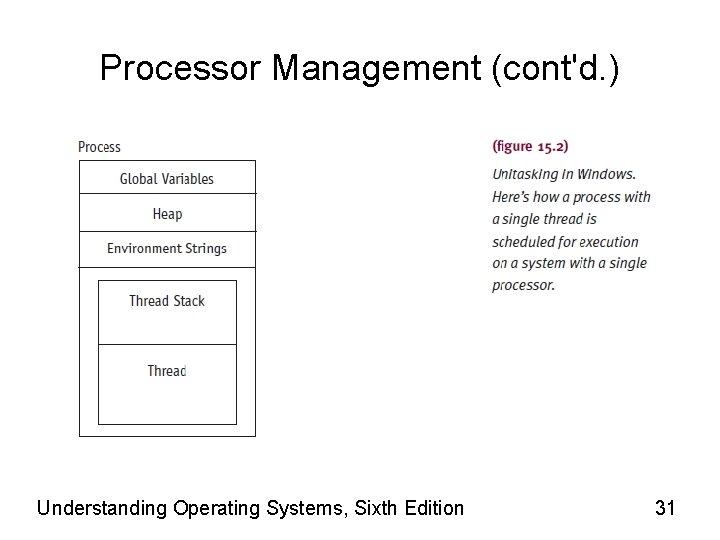 Processor Management (cont'd.)

Process

Global Variables

Heap

Environment Strings

Thread Stack

Thread

(figure 15.2)

Unitasking in Windows. Here's how a process with a single thread is scheduled for execution on a system with a single processor.

Understanding Operating Systems, Sixth Edition

31